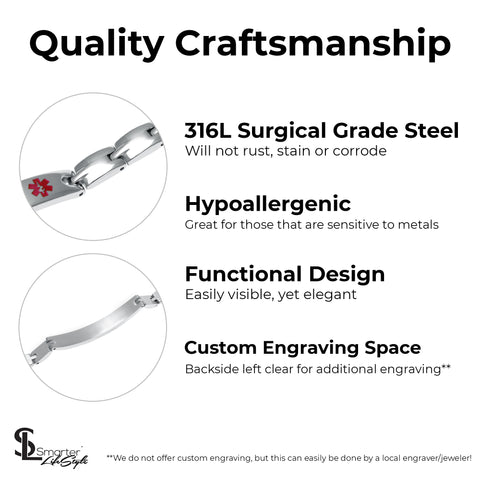 Quality Craftsmanship

316L Surgical Grade Steel
Will not rust, stain or corrode

Hypoallergenic
Great for those that are sensitive to metals

Functional Design
Easily visible, yet elegant

Custom Engraving Space
Backside left clear for additional engraving**

SL Smarter LifeStyle

**We do not offer custom engraving, but this can easily be done by a local engraver/jeweler!